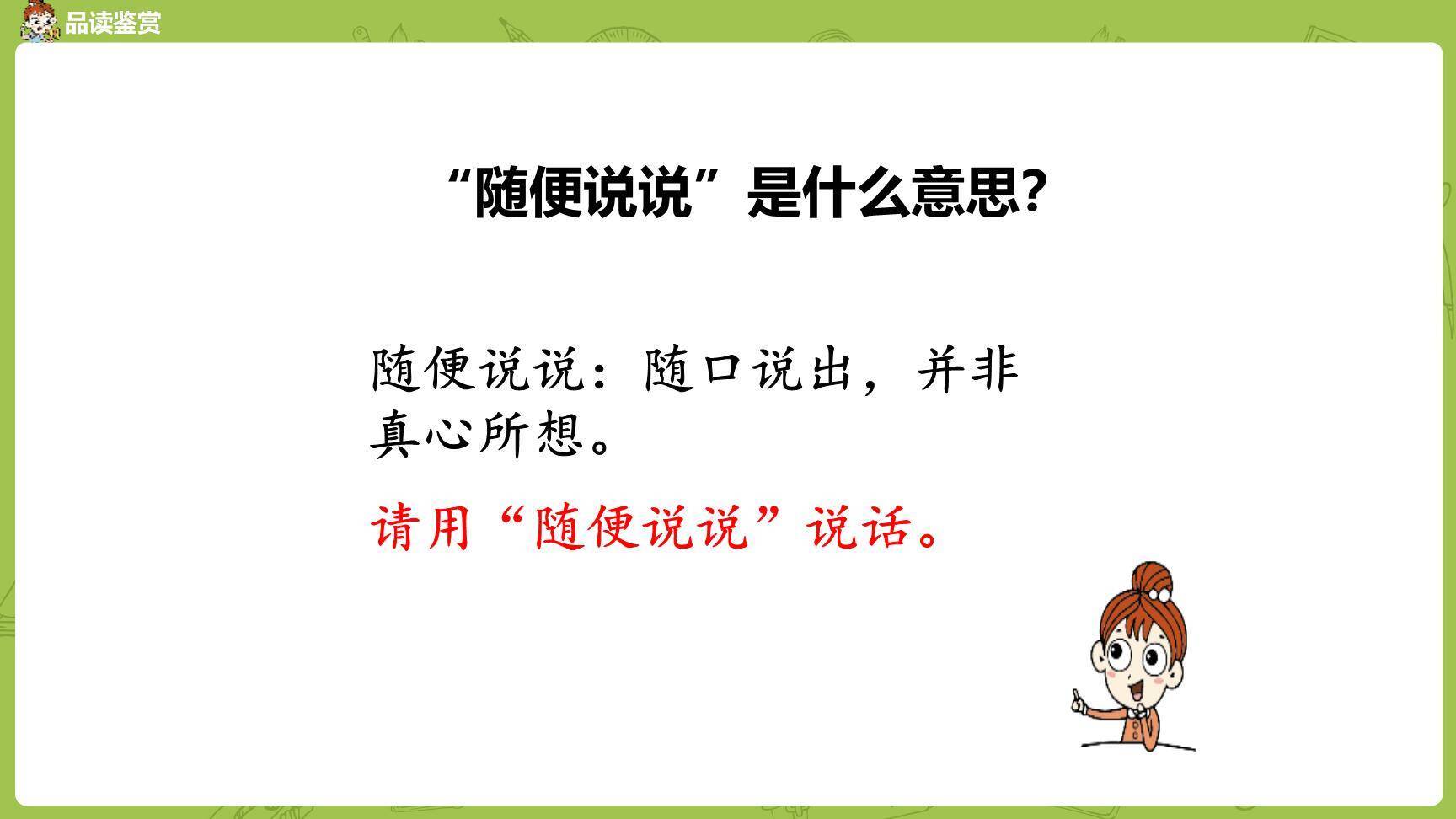 品读鉴赏

“随便说说”是什么意思?

随便说说：随口说出，并非真心所想。

请用“随便说说”说话。